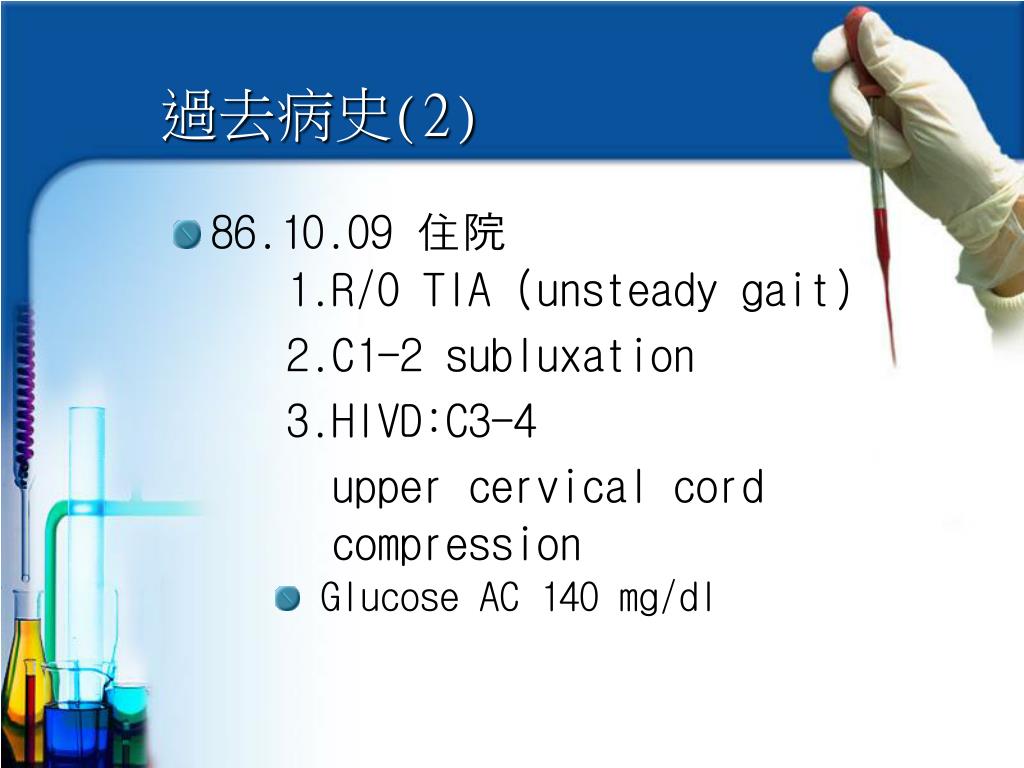 過去病史(2)

86.10.09 住院

1.R/O TIA (unsteady gait)

2.C1-2 subluxation

3.HIVD:C3-4

upper cervical cord compression

Glucose AC 140 mg/dl